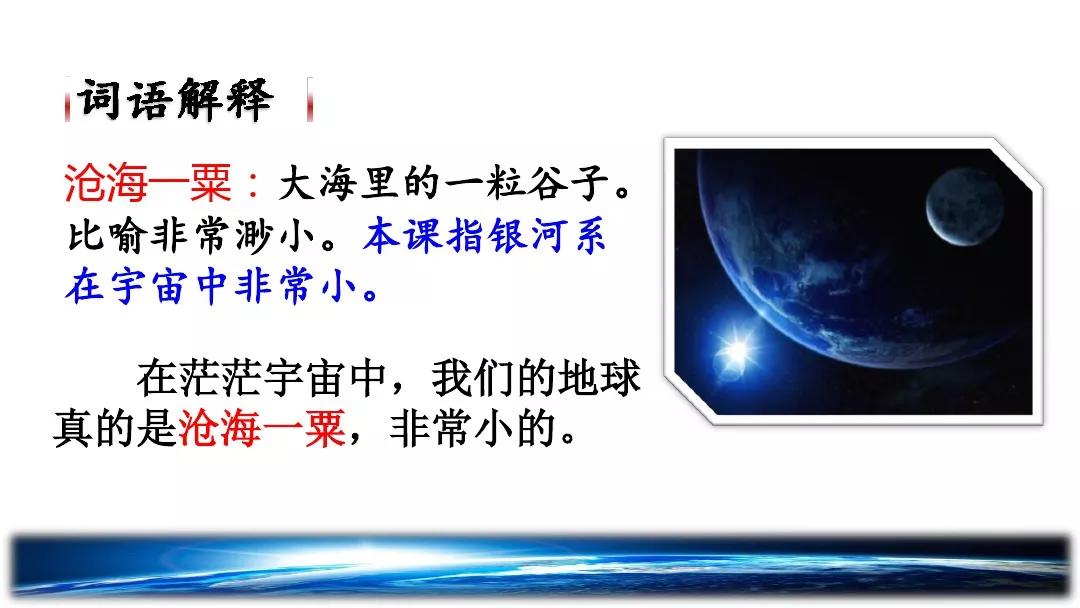 词语解释

沧海一粟：大海里的一粒谷子。比喻非常渺小。本课指银河系在宇宙中非常小。

在茫茫宇宙中，我们的地球真的是沧海一粟，非常小的。